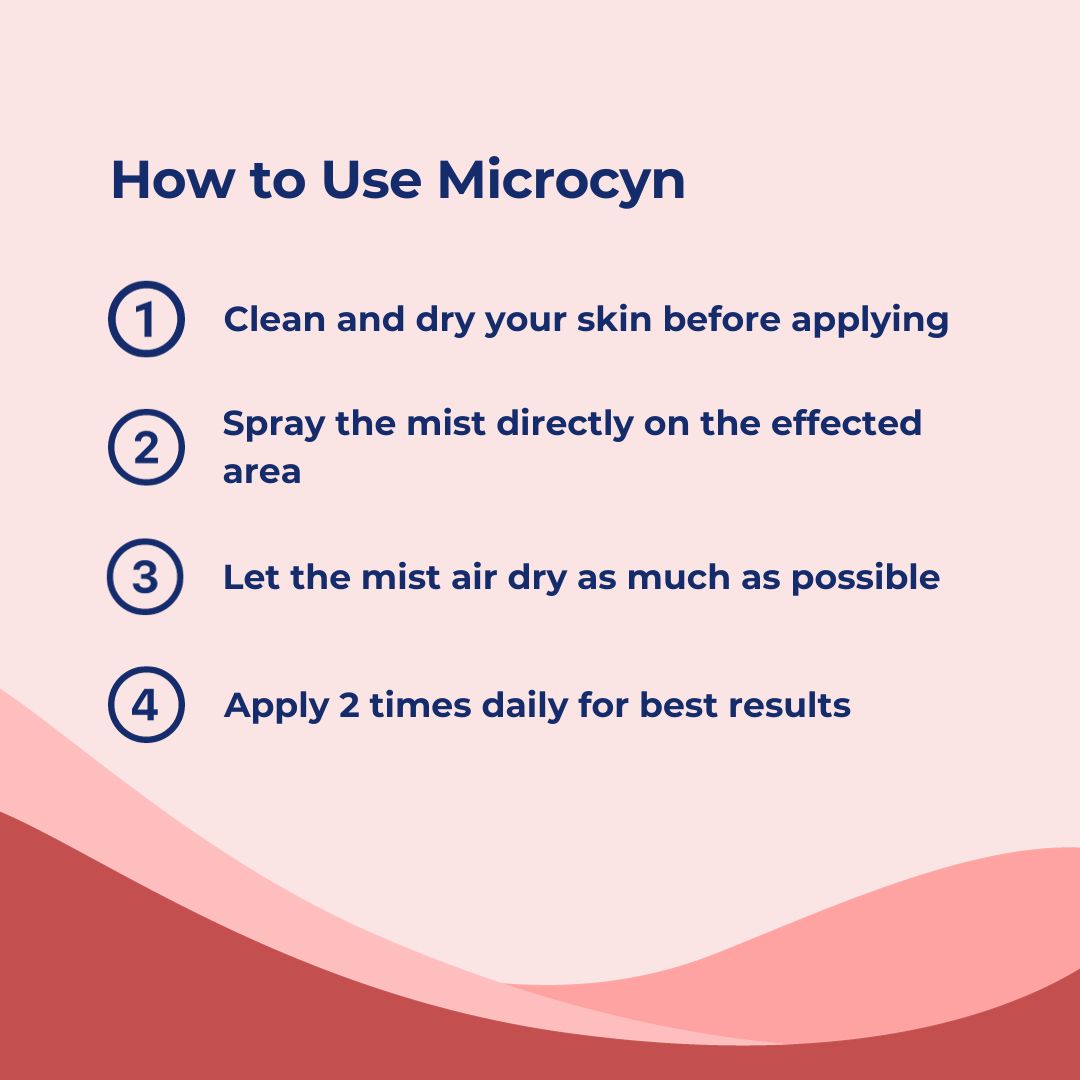 How to Use Microcyn

1 Clean and dry your skin before applying

2 Spray the mist directly on the effected area

3 Let the mist air dry as much as possible

4 Apply 2 times daily for best results